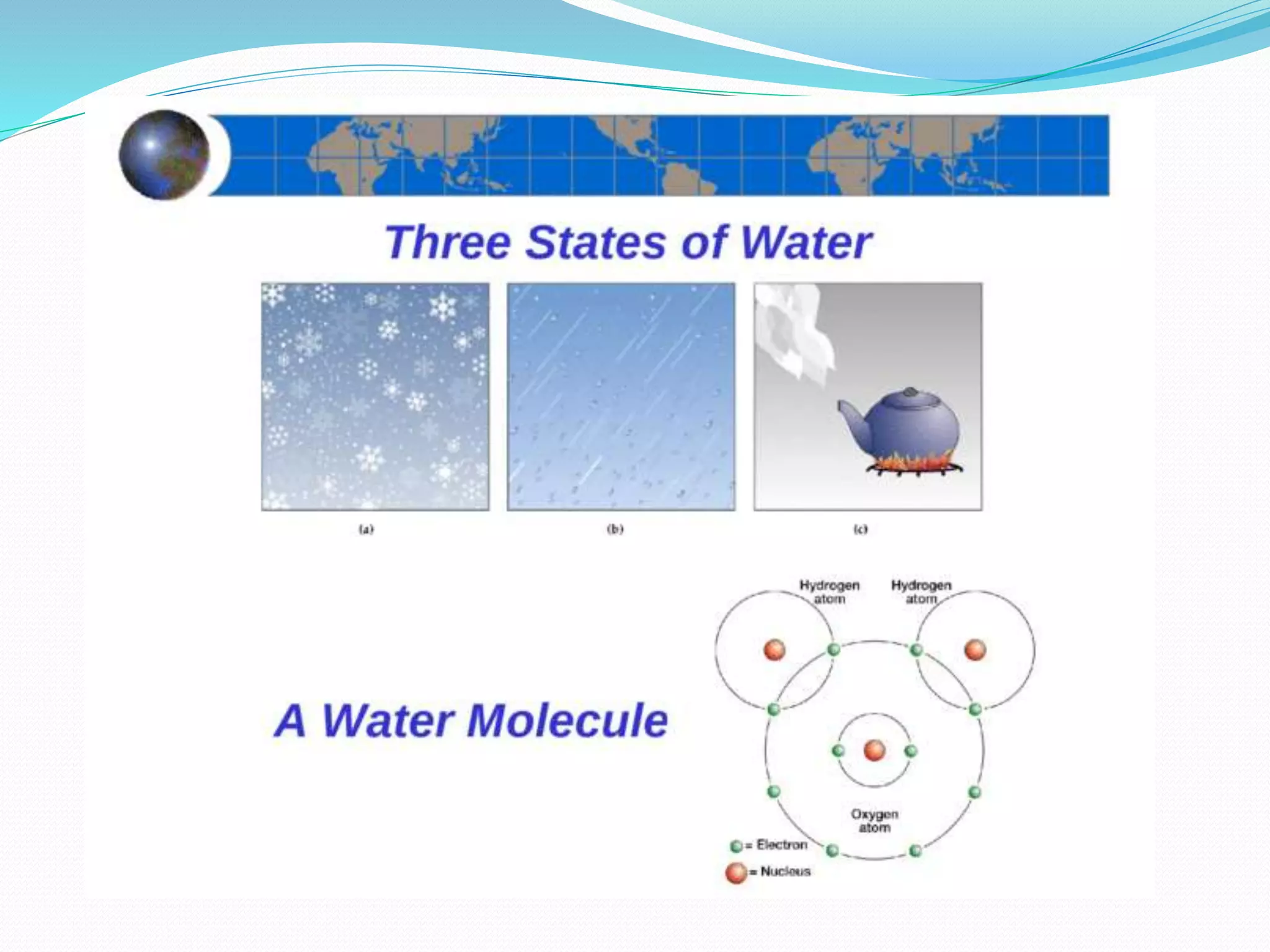 Three States of Water

(a)

(b)

(c)

A Water Molecule

Hydrogen atom

Hydrogen atom

Oxygen atom

= Electron

= Nucleus